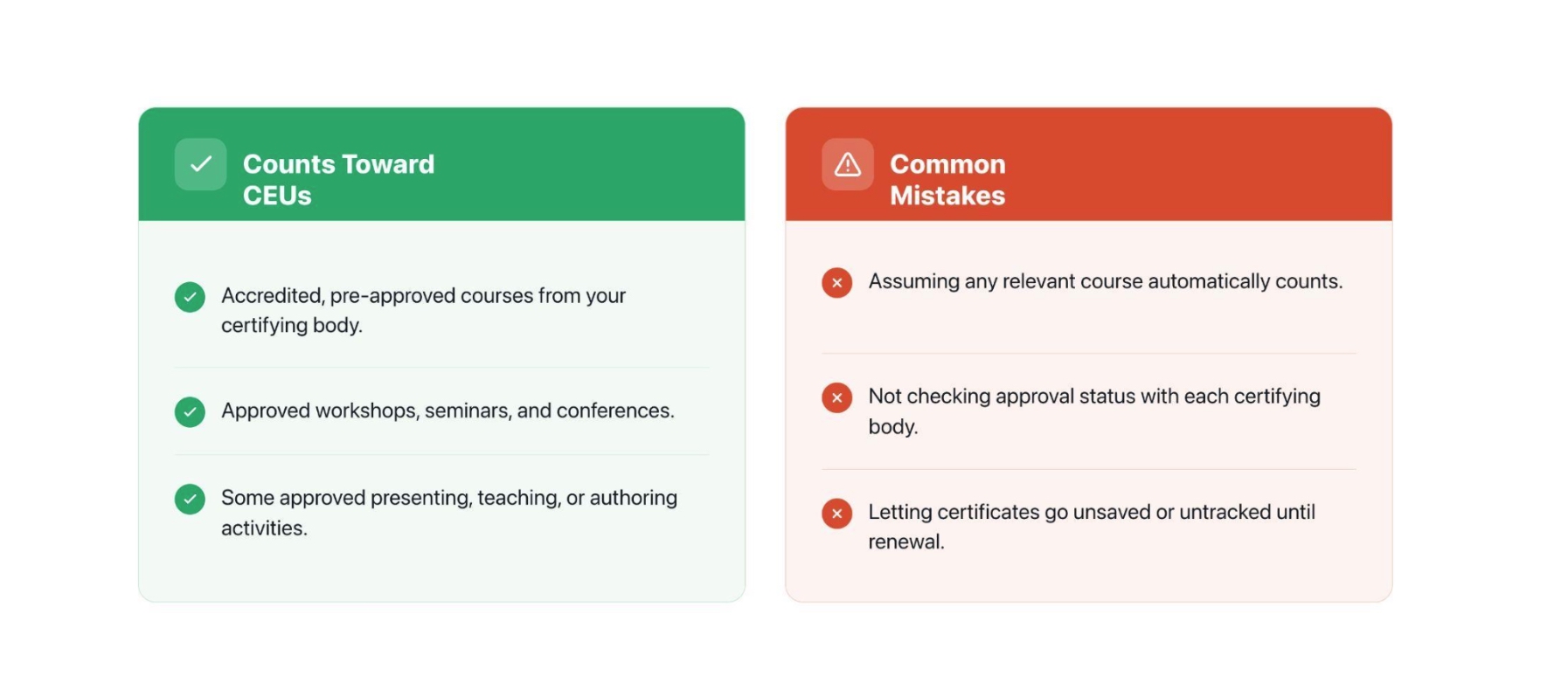 Counts Toward CEUs

Accredited, pre-approved courses from your certifying body.

Approved workshops, seminars, and conferences.

Some approved presenting, teaching, or authoring activities.

Common Mistakes

Assuming any relevant course automatically counts.

Not checking approval status with each certifying body.

Letting certificates go unsaved or untracked until renewal.